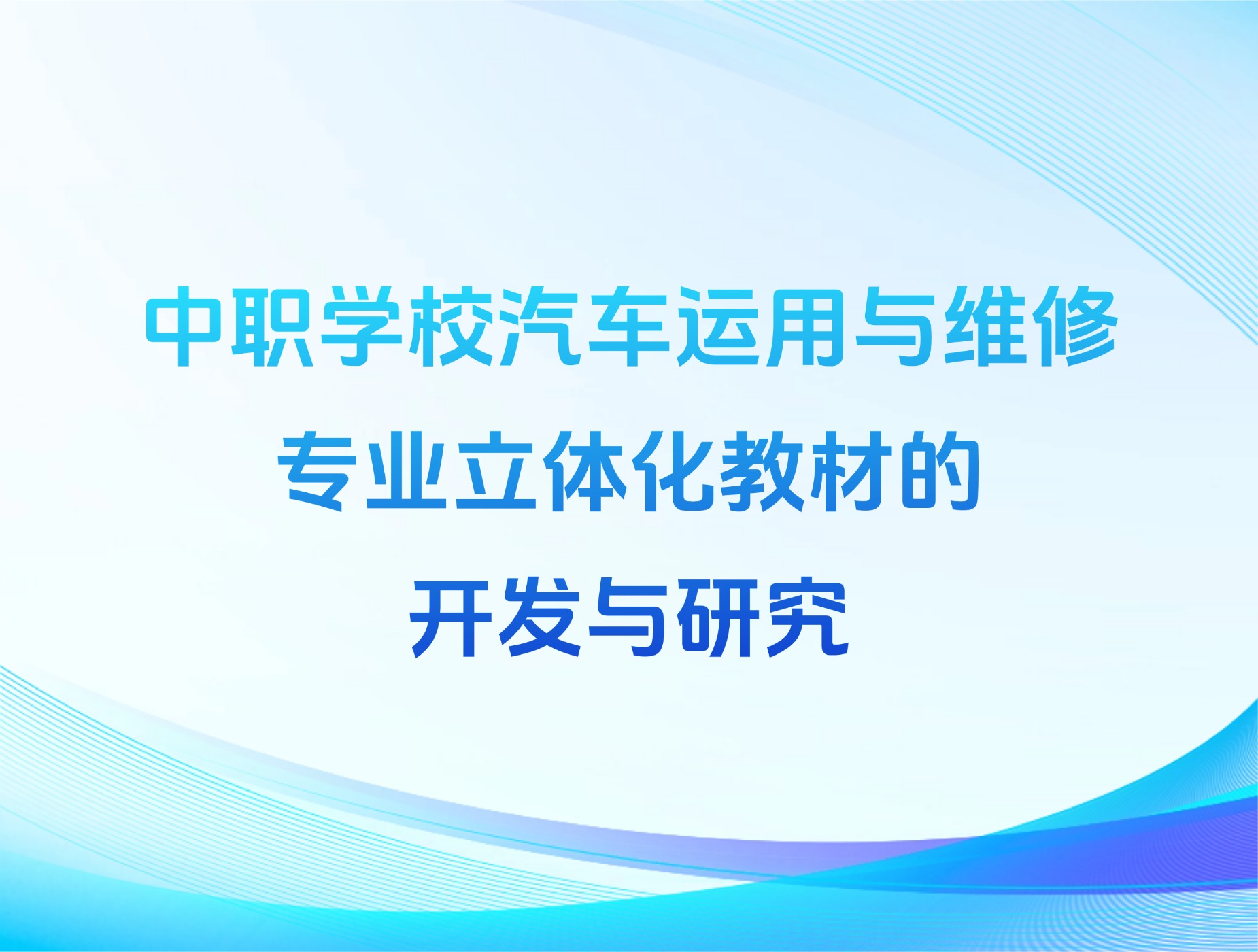 中职学校汽车运用与维修专业立体化教材的开发与研究